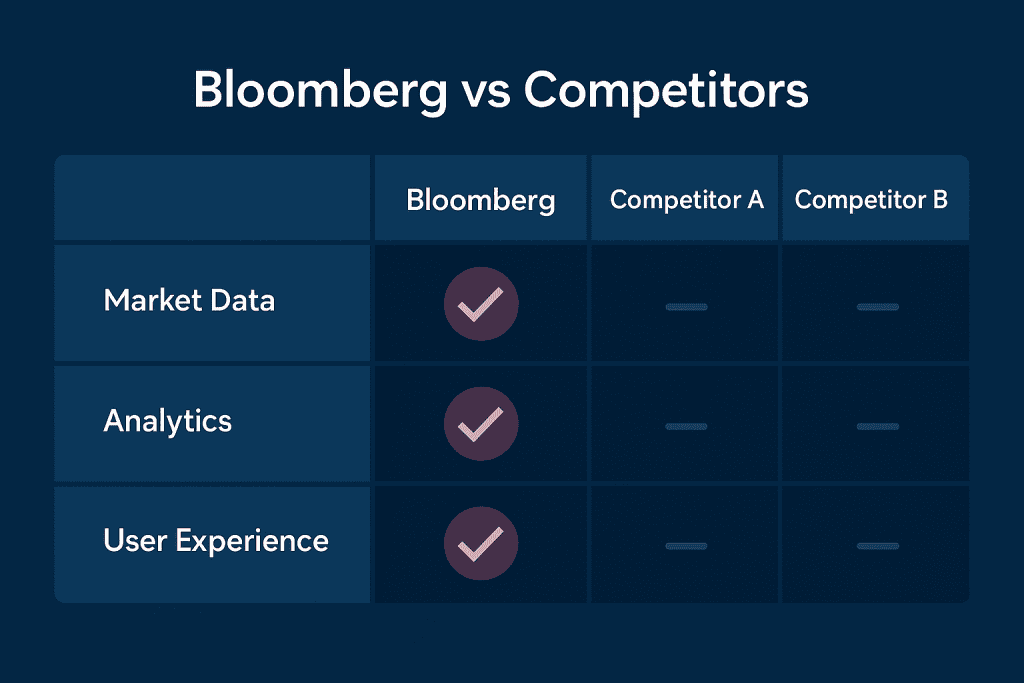 Bloomberg vs Competitors

| | Bloomberg | Competitor A | Competitor B |
|---|---|---|---|
| Market Data | ✓ | — | — |
| Analytics | ✓ | — | — |
| User Experience | ✓ | — | — |